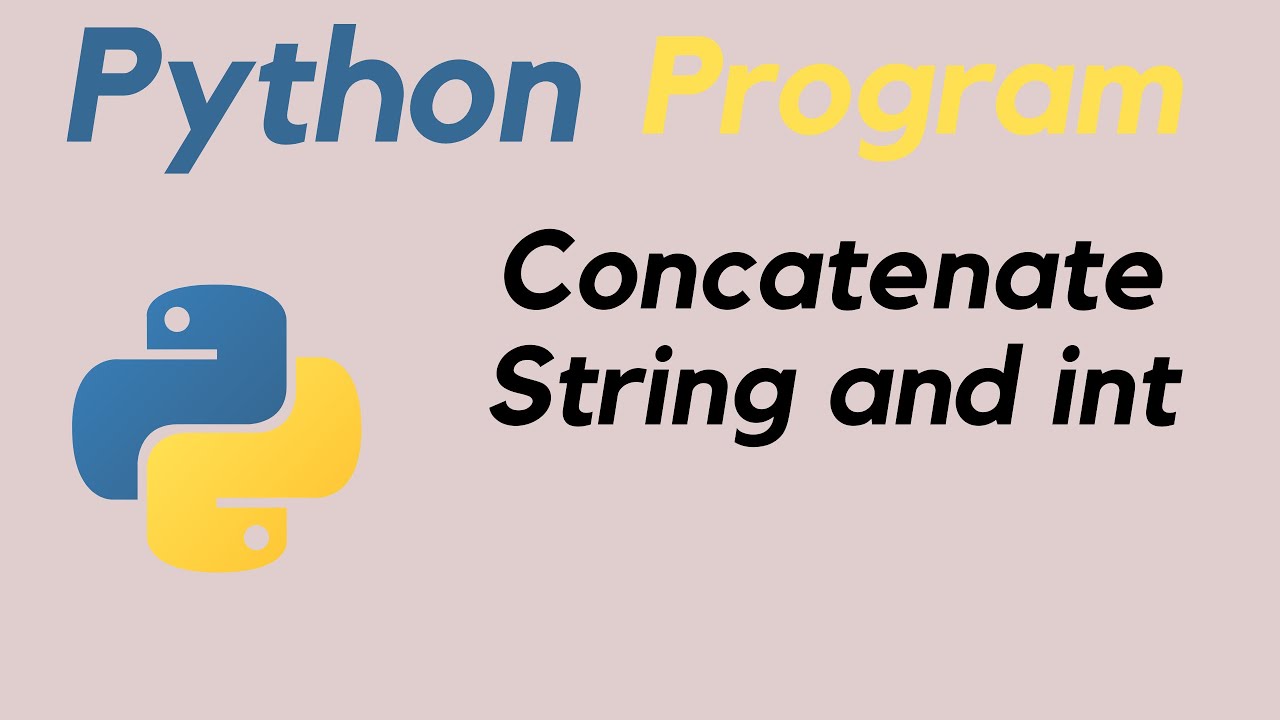 Python Program

Concatenate String and int